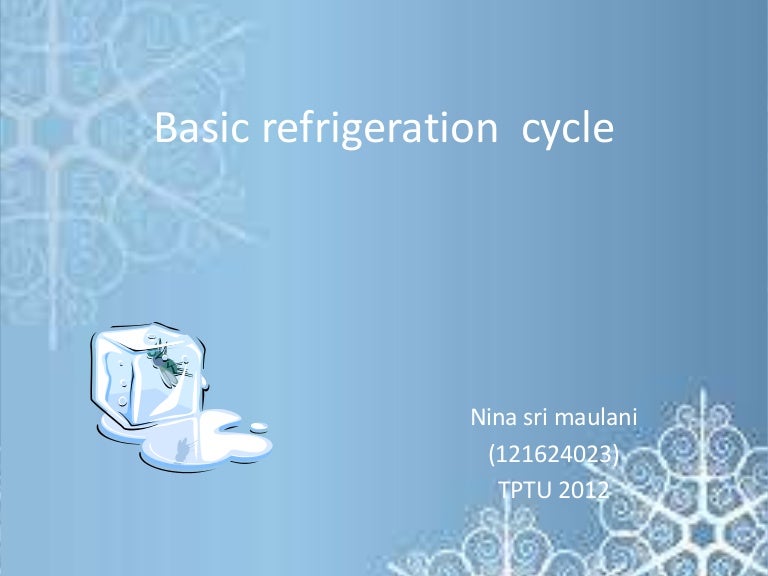 Basic refrigeration cycle

Nina sri maulani
(121624023)
TPTU 2012